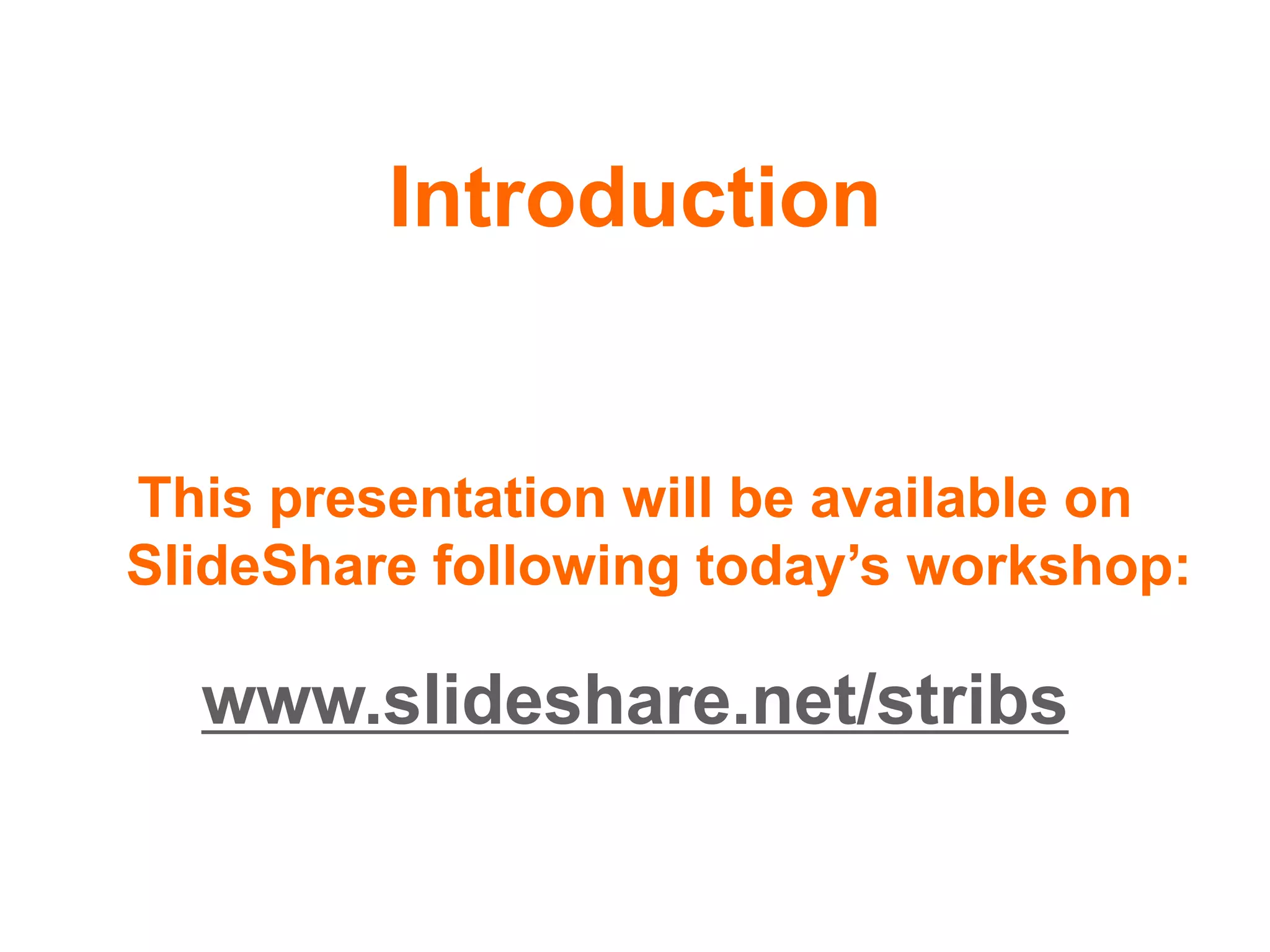 Introduction

This presentation will be available on SlideShare following today’s workshop:

www.slideshare.net/stribs